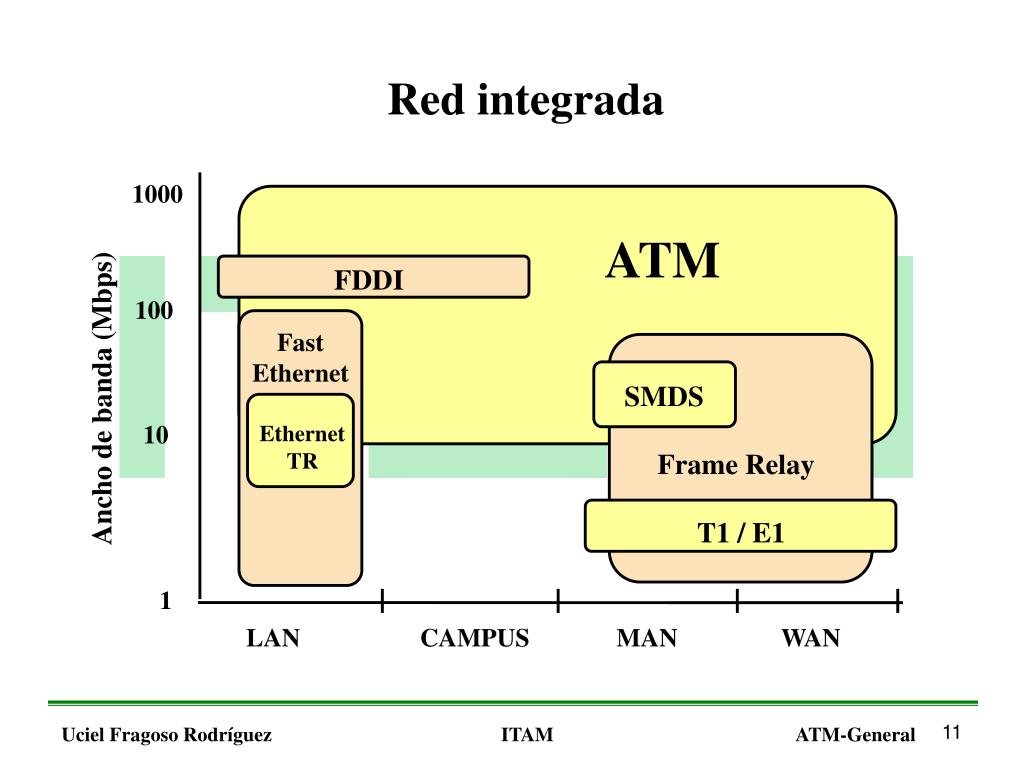 Red integrada

Ancho de banda (Mbps)

1000

100

10

1

ATM

FDDI

Fast Ethernet

Ethernet TR

SMDS

Frame Relay

T1 / E1

LAN

CAMPUS

MAN

WAN

Uciel Fragoso Rodríguez

ITAM

ATM-General

11